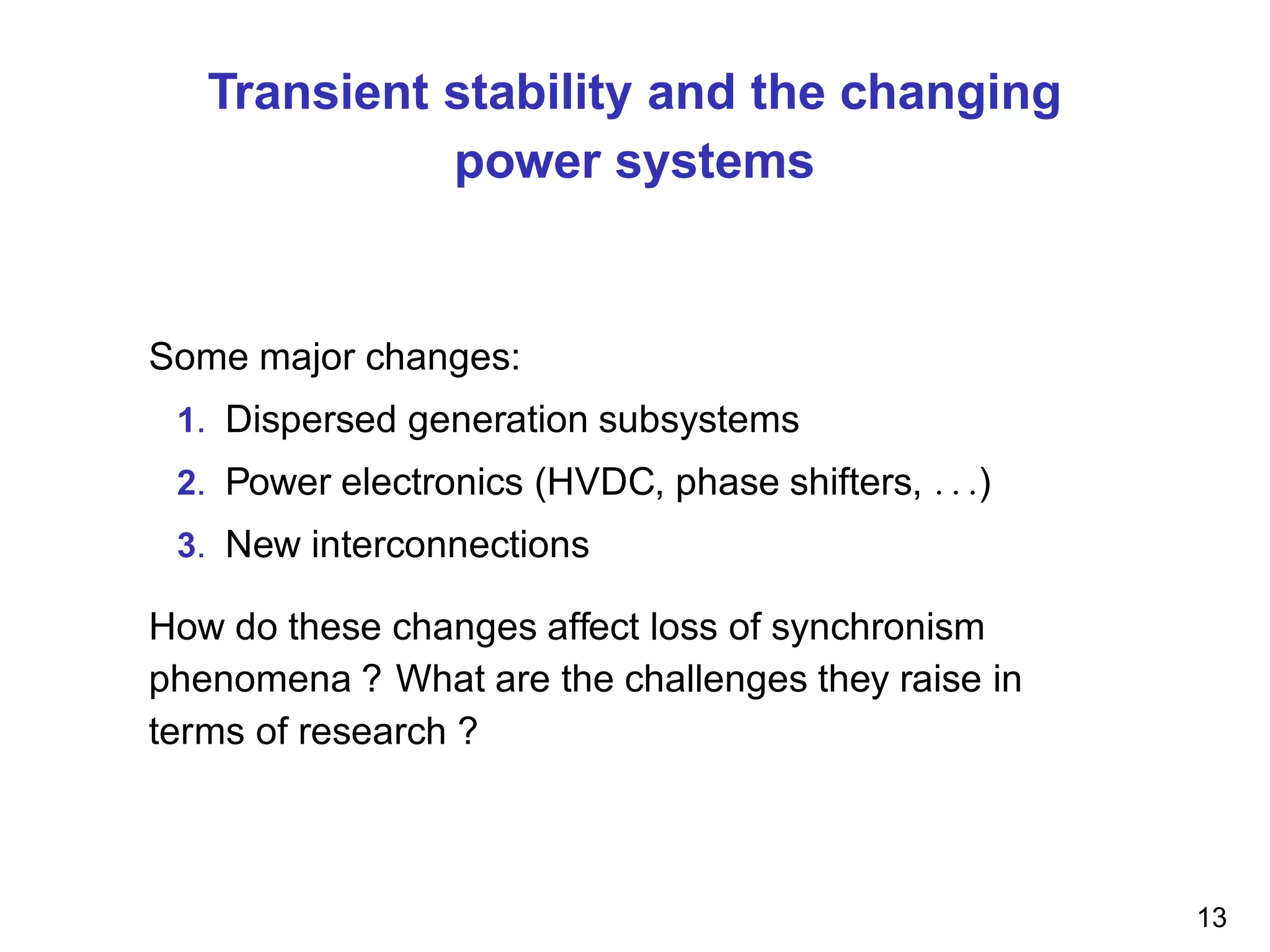 Transient stability and the changing power systems

Some major changes:

1. Dispersed generation subsystems
2. Power electronics (HVDC, phase shifters, . . .)
3. New interconnections

How do these changes affect loss of synchronism phenomena ? What are the challenges they raise in terms of research ?

13